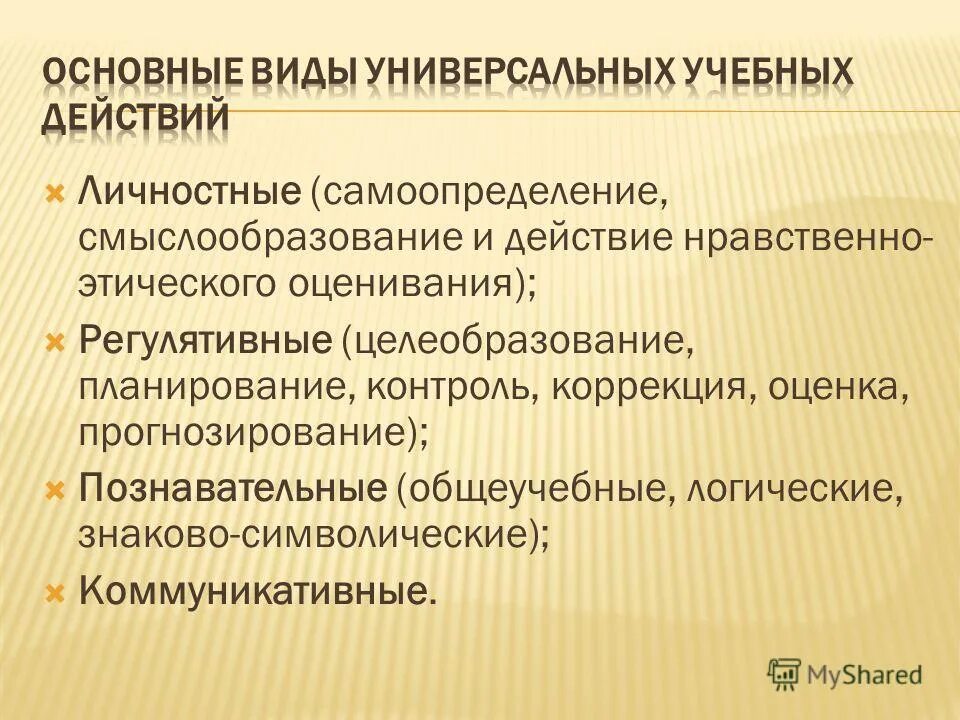 ОСНОВНЫЕ ВИДЫ УНИВЕРСАЛЬНЫХ УЧЕБНЫХ ДЕЙСТВИЙ

Личностные (самоопределение, смыслообразование и действие нравственно-этического оценивания);

Регулятивные (целеобразование, планирование, контроль, коррекция, оценка, прогнозирование);

Познавательные (общеучебные, логические, знаково-символические);

Коммуникативные.

MyShared